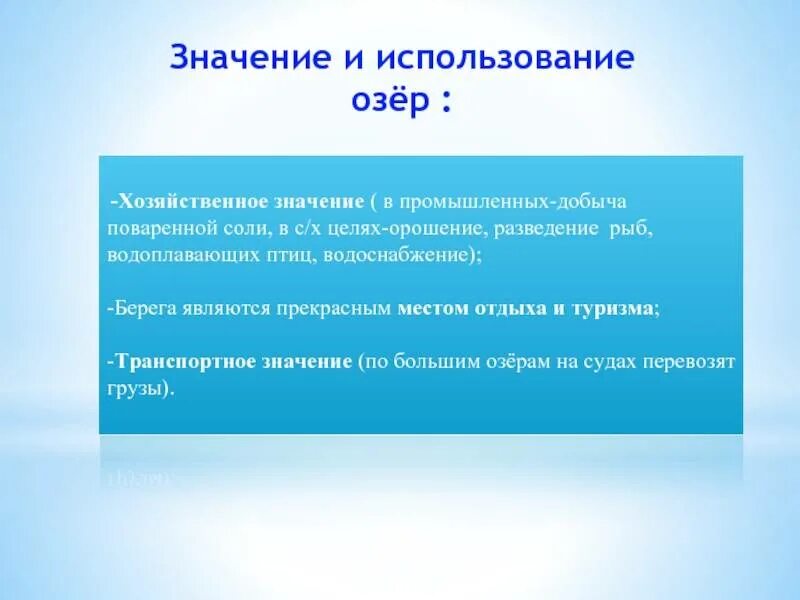 Значение и использование озёр :

-Хозяйственное значение ( в промышленных-добыча поваренной соли, в с/х целях-орошение, разведение рыб, водоплавающих птиц, водоснабжение);

-Берега являются прекрасным местом отдыха и туризма;

-Транспортное значение (по большим озёрам на судах перевозят грузы).